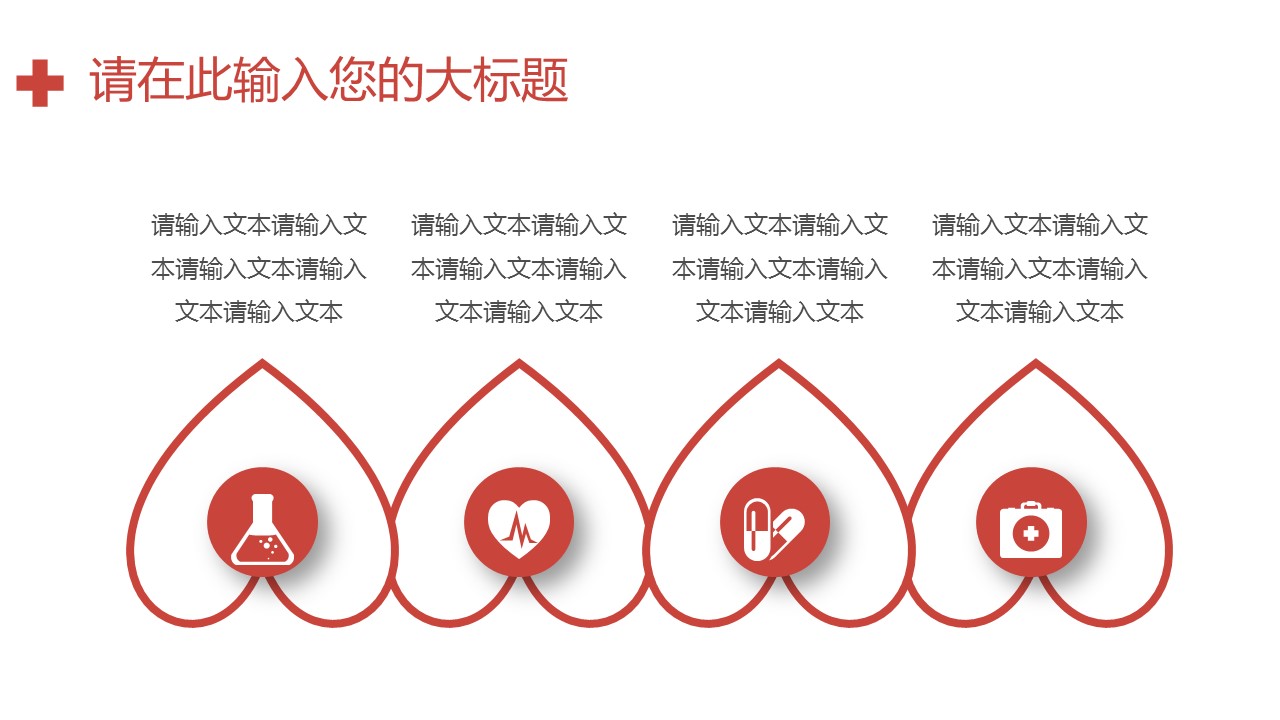 请在此输入您的大标题

请输入文本请输入文本请输入文本请输入文本请输入文本

请输入文本请输入文本请输入文本请输入文本请输入文本

请输入文本请输入文本请输入文本请输入文本请输入文本

请输入文本请输入文本请输入文本请输入文本请输入文本